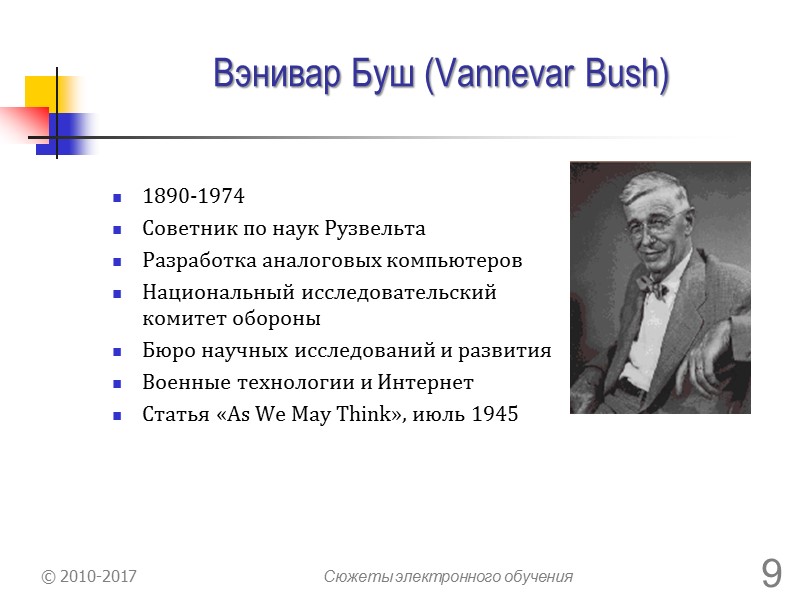 Вэнивар Буш (Vannevar Bush)

- 1890-1974
- Советник по наук Рузвельта
- Разработка аналоговых компьютеров
- Национальный исследовательский комитет обороны
- Бюро научных исследований и развития
- Военные технологии и Интернет
- Статья «As We May Think», июль 1945

© 2010-2017

Сюжеты электронного обучения

9